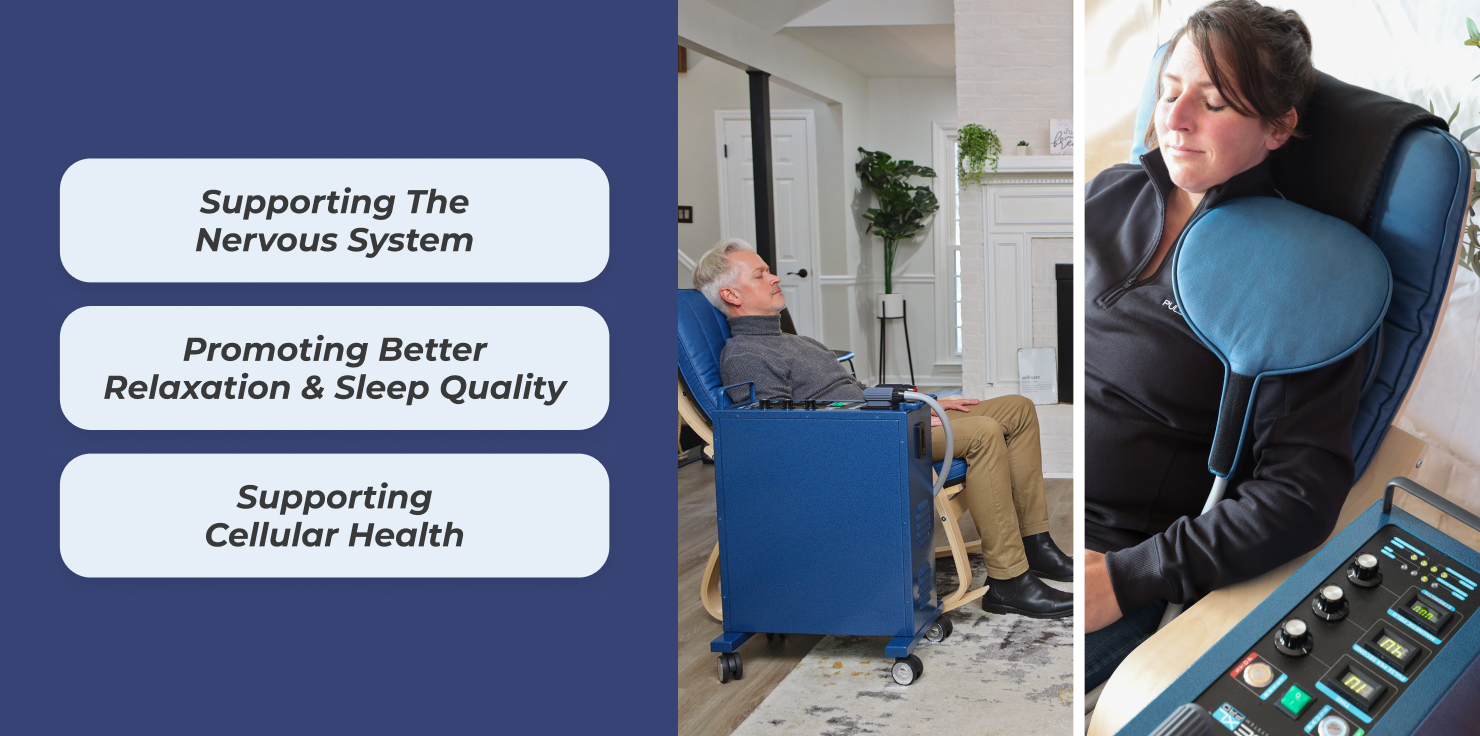 Supporting The Nervous System

Promoting Better Relaxation & Sleep Quality

Supporting Cellular Health